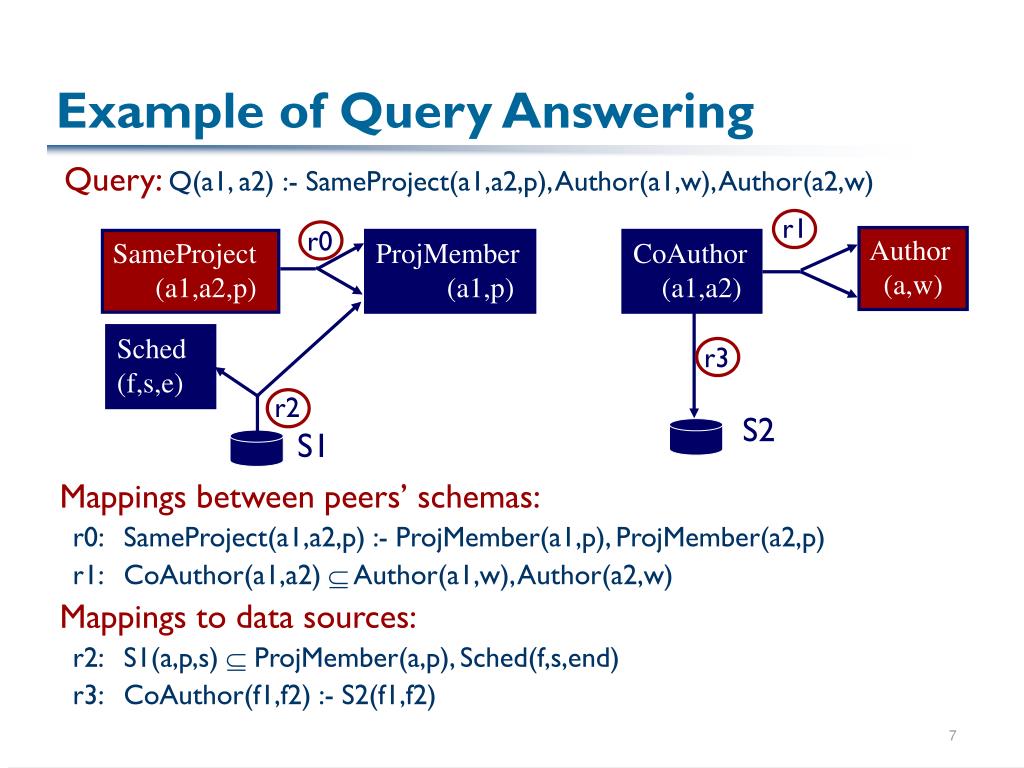 Example of Query Answering

Query: Q(a1, a2) :- SameProject(a1,a2,p), Author(a1,w), Author(a2,w)

SameProject (a1,a2,p)

r0

ProjMember (a1,p)

Sched (f,s,e)

r2

S1

CoAuthor (a1,a2)

r1

Author (a,w)

r3

S2

Mappings between peers' schemas:

r0: SameProject(a1,a2,p) :- ProjMember(a1,p), ProjMember(a2,p)

r1: CoAuthor(a1,a2) $\subseteq$ Author(a1,w), Author(a2,w)

Mappings to data sources:

r2: S1(a,p,s) $\subseteq$ ProjMember(a,p), Sched(f,s,end)

r3: CoAuthor(f1,f2) :- S2(f1,f2)

7